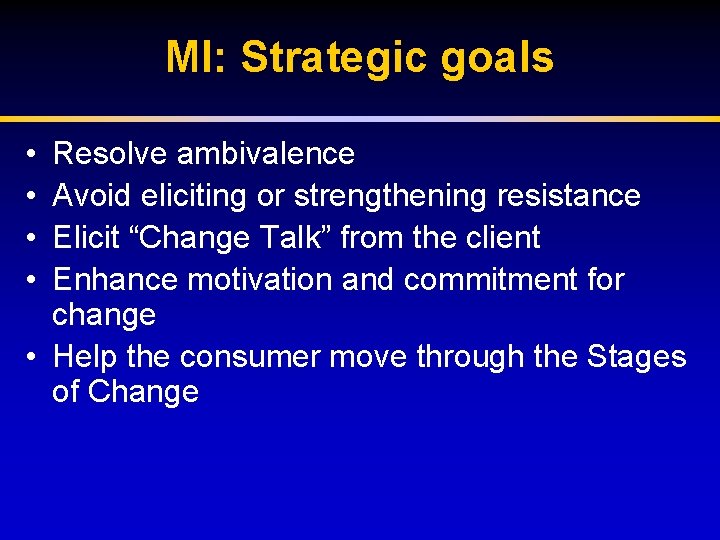 MI: Strategic goals

• Resolve ambivalence
• Avoid eliciting or strengthening resistance
• Elicit “Change Talk” from the client
• Enhance motivation and commitment for change
• Help the consumer move through the Stages of Change